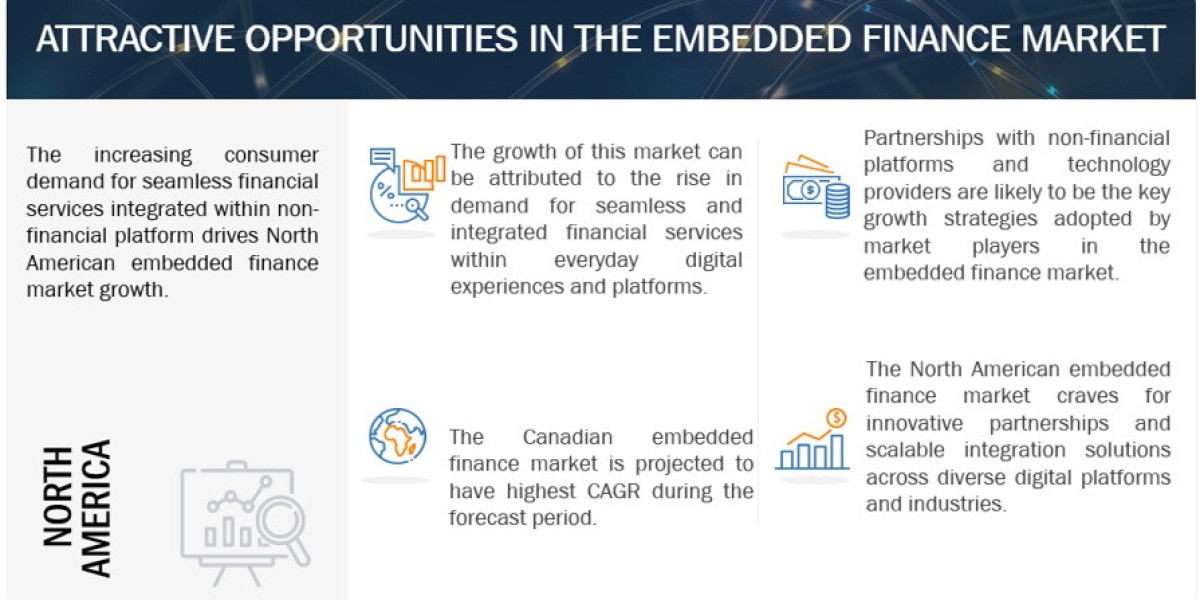 ATTRACTIVE OPPORTUNITIES IN THE EMBEDDED FINANCE MARKET

The increasing consumer demand for seamless financial services integrated within non-financial platform drives North American embedded finance market growth.

NORTH AMERICA

The growth of this market can be attributed to the rise in demand for seamless and integrated financial services within everyday digital experiences and platforms.

The Canadian embedded finance market is projected to have highest CAGR during the forecast period.

Partnerships with non-financial platforms and technology providers are likely to be the key growth strategies adopted by market players in the embedded finance market.

The North American embedded finance market craves for innovative partnerships and scalable integration solutions across diverse digital platforms and industries.